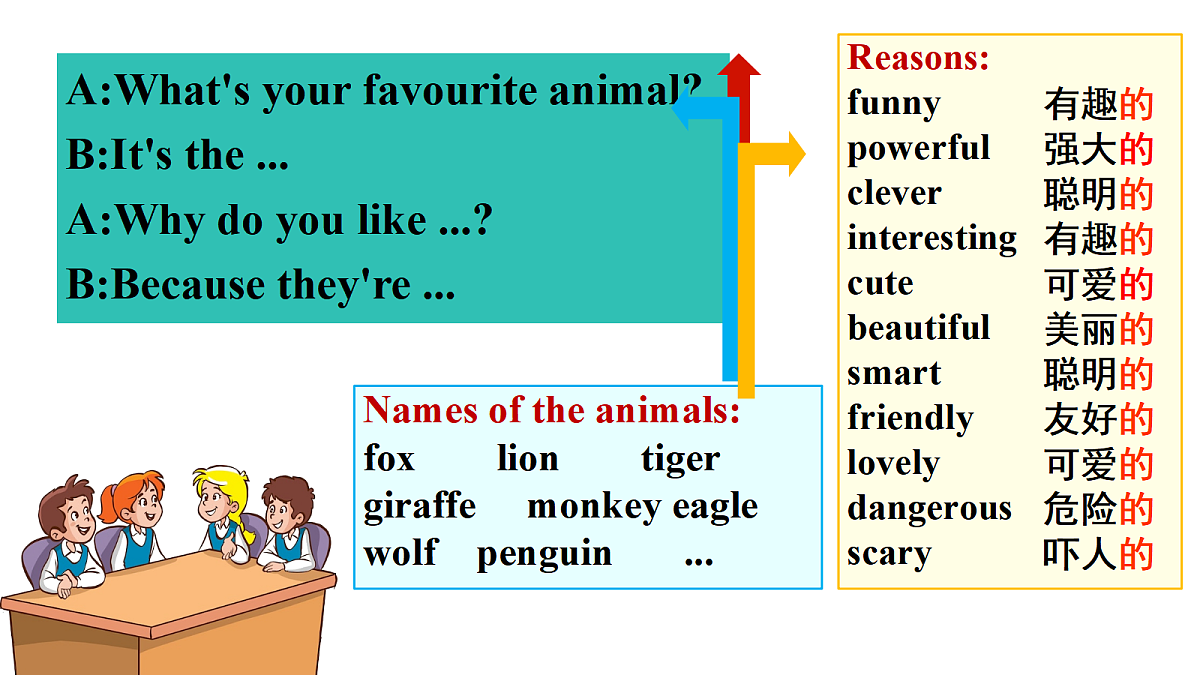 A:What's your favourite animal?
B:It's the ...
A:Why do you like ...?
B:Because they're ...

Names of the animals:
fox lion tiger
giraffe monkey eagle
wolf penguin ...

Reasons:
funny 有趣的
powerful 强大的
clever 聪明的
interesting 有趣的
cute 可爱的
beautiful 美丽的
smart 聪明的
friendly 友好的
lovely 可爱的
dangerous 危险的
scary 吓人的